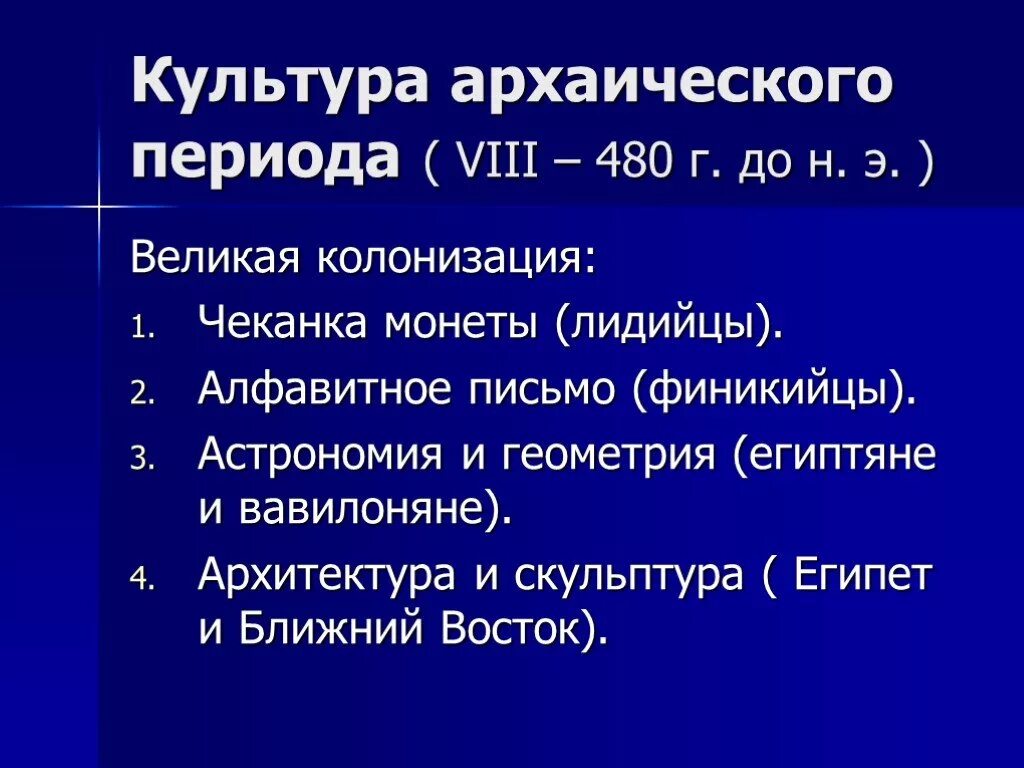 Культура архаического периода ( VIII – 480 г. до н. э. )

Великая колонизация:

1. Чеканка монеты (лидийцы).
2. Алфавитное письмо (финикийцы).
3. Астрономия и геометрия (египтяне и вавилоняне).
4. Архитектура и скульптура ( Египет и Ближний Восток).